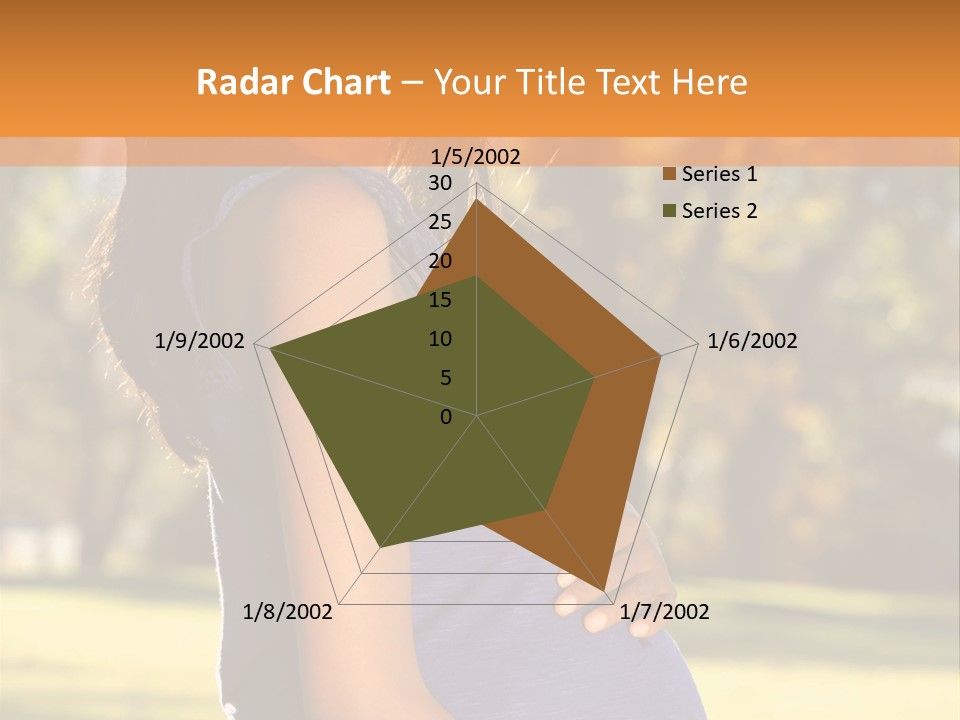 Radar Chart – Your Title Text Here

1/5/2002
30
25
20
15
10
5
0
1/6/2002
1/7/2002
1/8/2002
1/9/2002

Series 1
Series 2